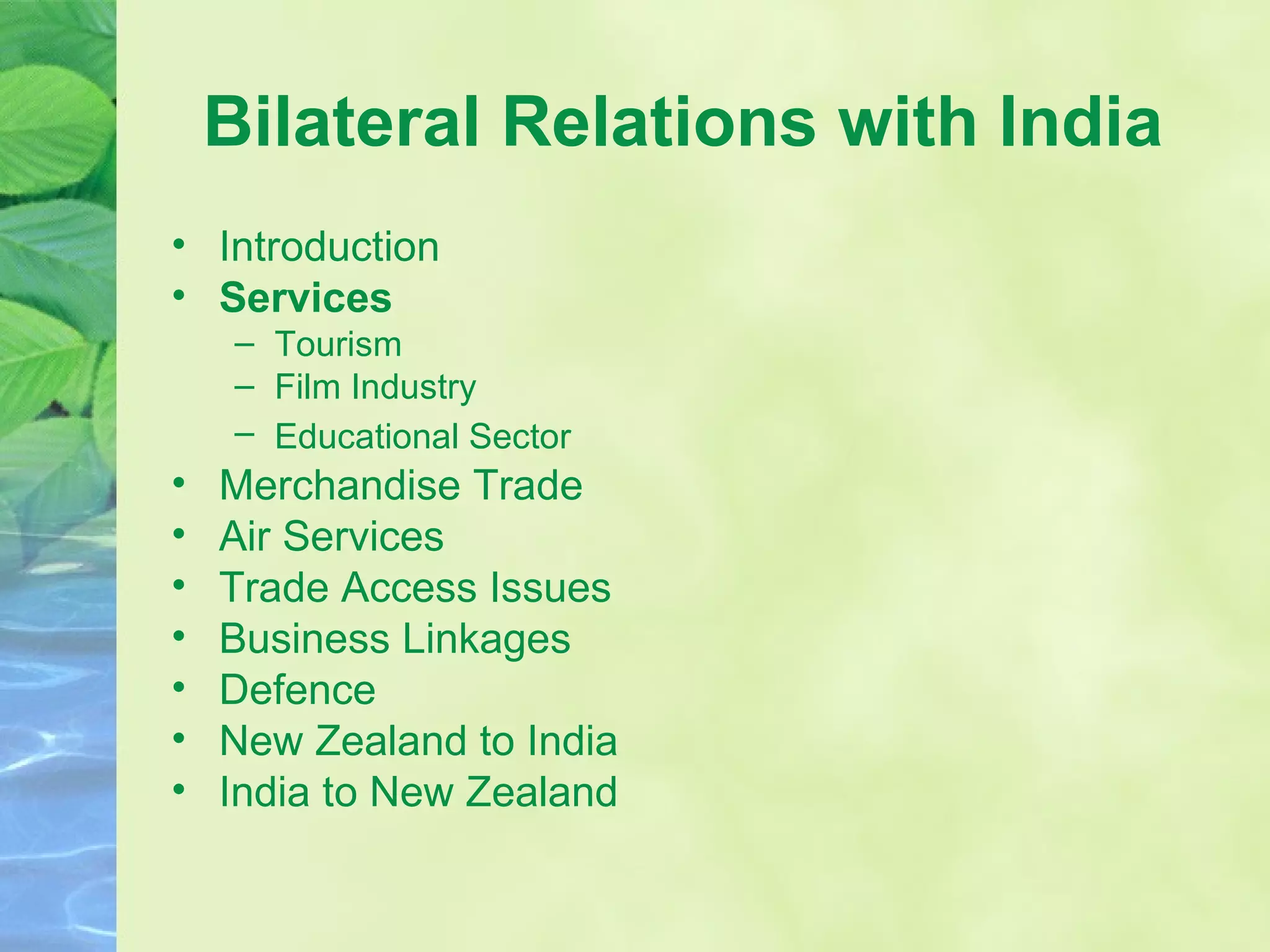 Bilateral Relations with India

• Introduction
• Services
  – Tourism
  – Film Industry
  – Educational Sector
• Merchandise Trade
• Air Services
• Trade Access Issues
• Business Linkages
• Defence
• New Zealand to India
• India to New Zealand